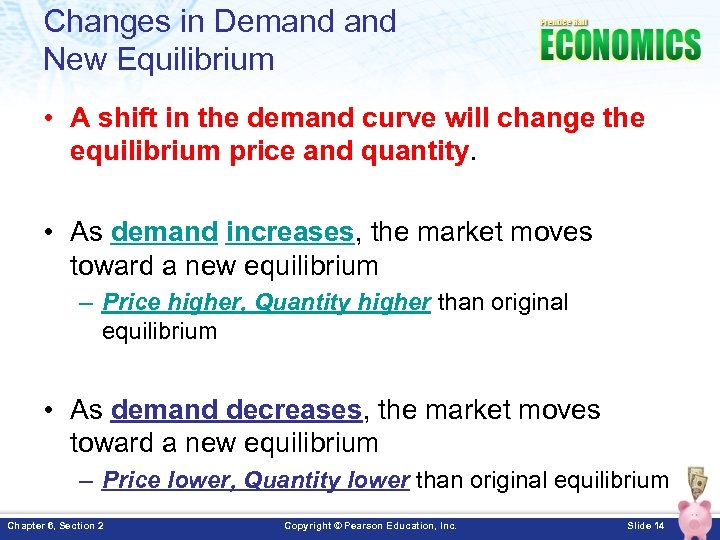 Changes in Demand and New Equilibrium

Prentice Hall
ECONOMICS

• A shift in the demand curve will change the equilibrium price and quantity.

• As demand increases, the market moves toward a new equilibrium
– Price higher, Quantity higher than original equilibrium

• As demand decreases, the market moves toward a new equilibrium
– Price lower, Quantity lower than original equilibrium

Chapter 6, Section 2 Copyright © Pearson Education, Inc. Slide 14